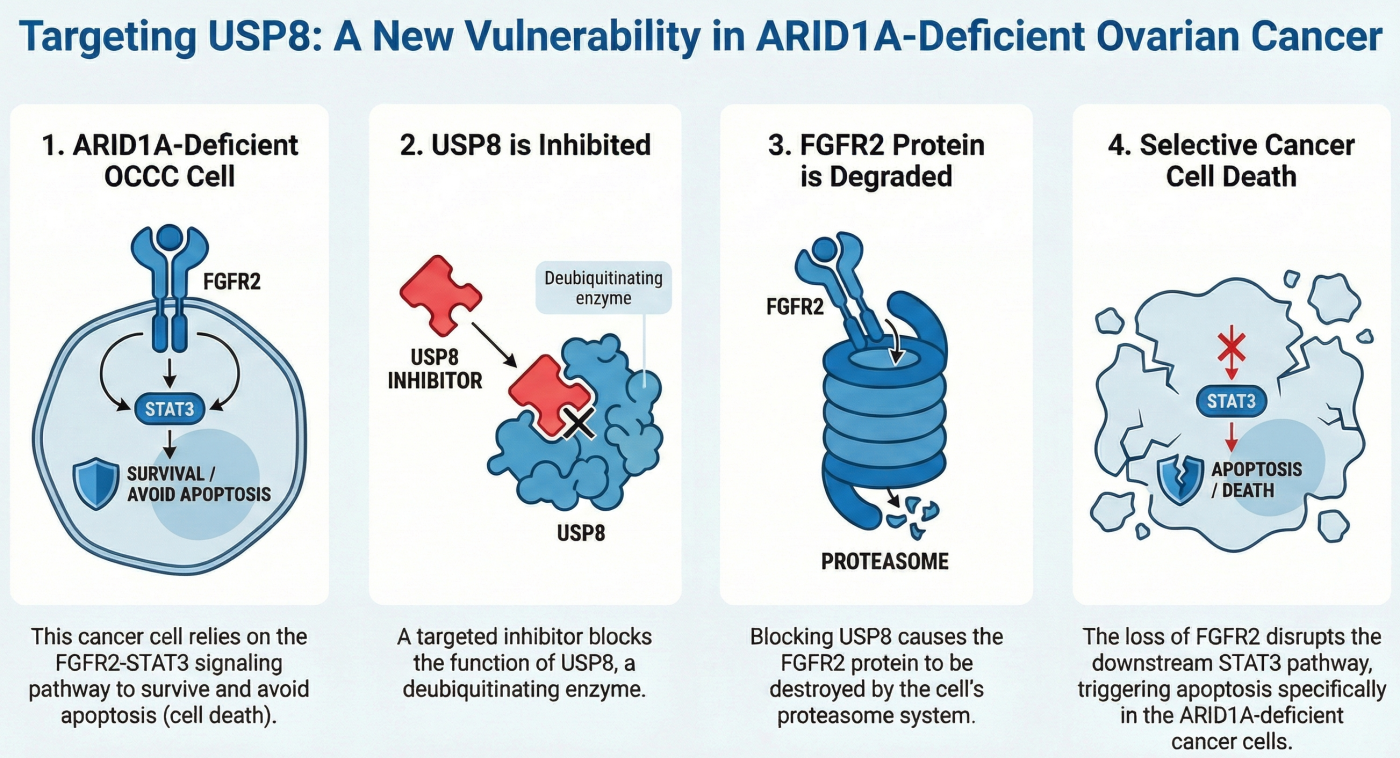 Targeting USP8: A New Vulnerability in ARID1A-Deficient Ovarian Cancer

1. ARID1A-Deficient OCCC Cell

FGFR2

STAT3

SURVIVAL / AVOID APOPTOSIS

This cancer cell relies on the FGFR2-STAT3 signaling pathway to survive and avoid apoptosis (cell death).

2. USP8 is Inhibited

Deubiquitinating enzyme

USP8 INHIBITOR

USP8

A targeted inhibitor blocks the function of USP8, a deubiquitinating enzyme.

3. FGFR2 Protein is Degraded

FGFR2

PROTEASOME

Blocking USP8 causes the FGFR2 protein to be destroyed by the cell's proteasome system.

4. Selective Cancer Cell Death

STAT3

APOPTOSIS / DEATH

The loss of FGFR2 disrupts the downstream STAT3 pathway, triggering apoptosis specifically in the ARID1A-deficient cancer cells.